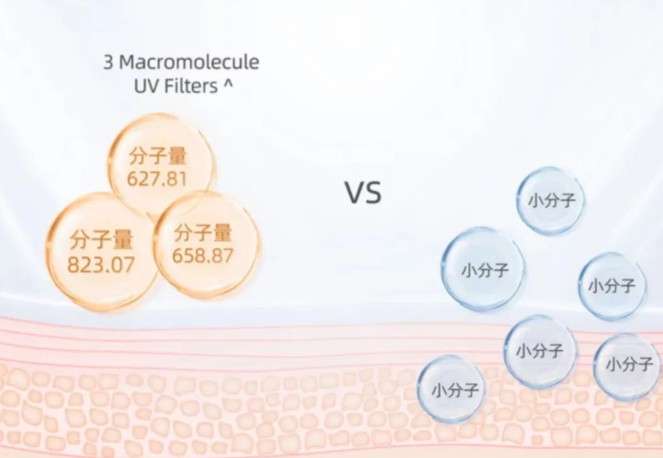 3 Macromolecule
UV Filters ^

分子量
627.81

分子量
823.07

分子量
658.87

VS

小分子

小分子

小分子

小分子

小分子

小分子